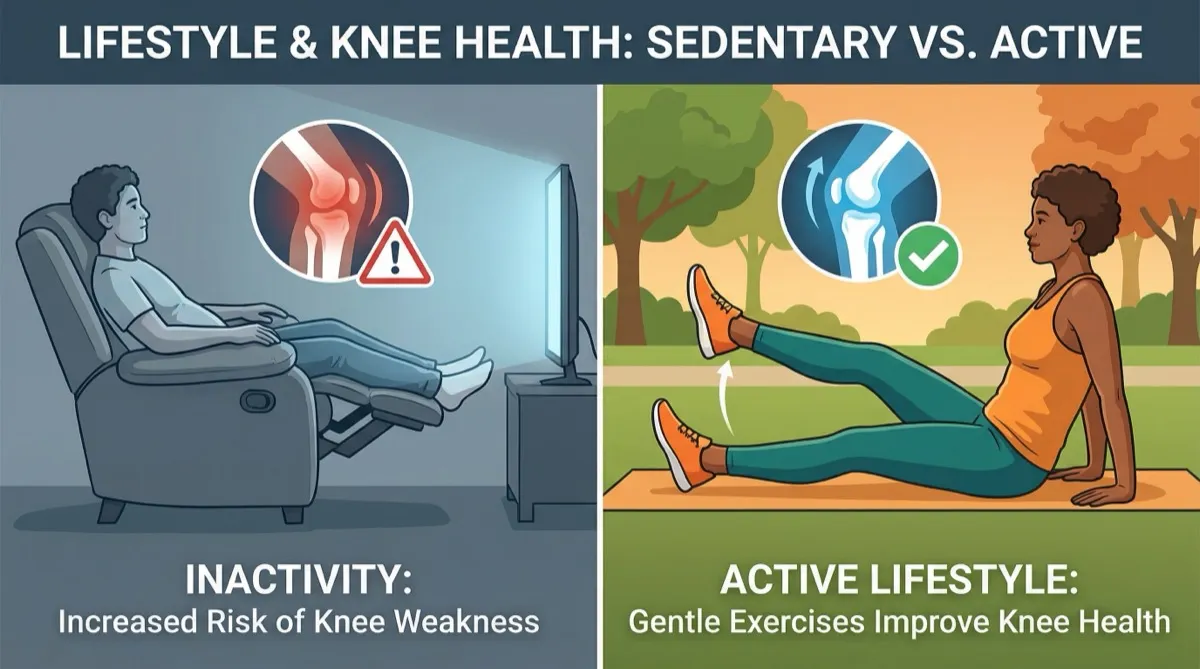 LIFESTYLE & KNEE HEALTH: SEDENTARY VS. ACTIVE

INACTIVITY:
Increased Risk of Knee Weakness

ACTIVE LIFESTYLE:
Gentle Exercises Improve Knee Health